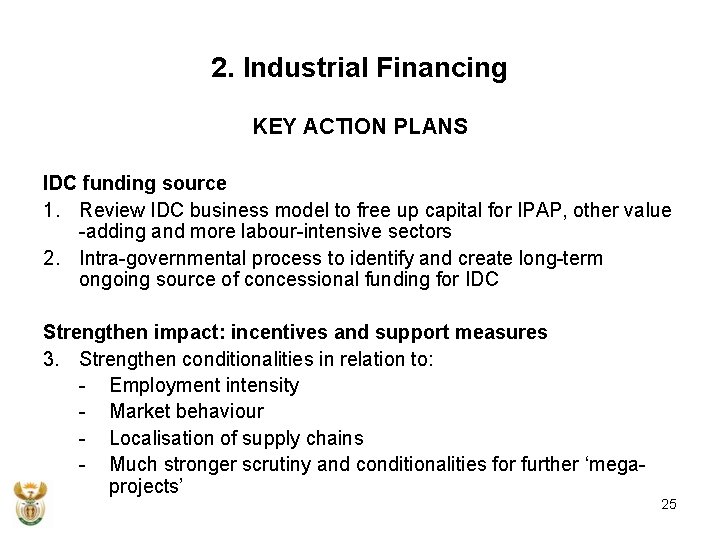 2. Industrial Financing

KEY ACTION PLANS

IDC funding source

1. Review IDC business model to free up capital for IPAP, other value -adding and more labour-intensive sectors
2. Intra-governmental process to identify and create long-term ongoing source of concessional funding for IDC

Strengthen impact: incentives and support measures

3. Strengthen conditionalities in relation to:
- Employment intensity
- Market behaviour
- Localisation of supply chains
- Much stronger scrutiny and conditionalities for further ‘mega-projects’

25